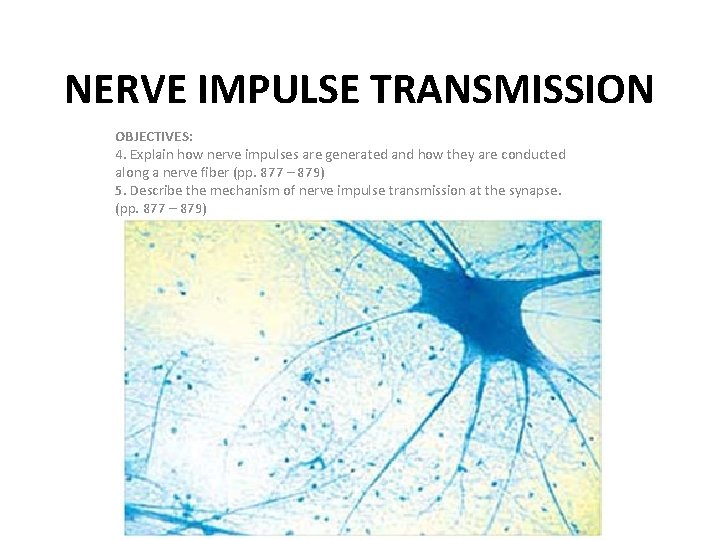 NERVE IMPULSE TRANSMISSION

OBJECTIVES:
4. Explain how nerve impulses are generated and how they are conducted along a nerve fiber (pp. 877 – 879)
5. Describe the mechanism of nerve impulse transmission at the synapse. (pp. 877 – 879)